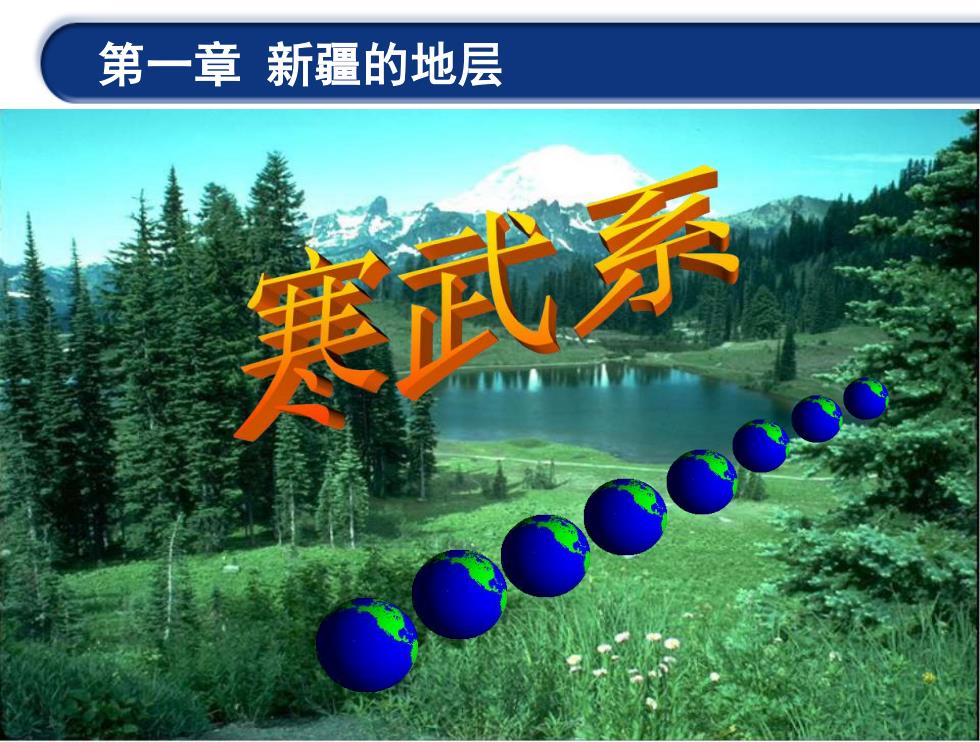 第一章 新疆的地层

寒武系